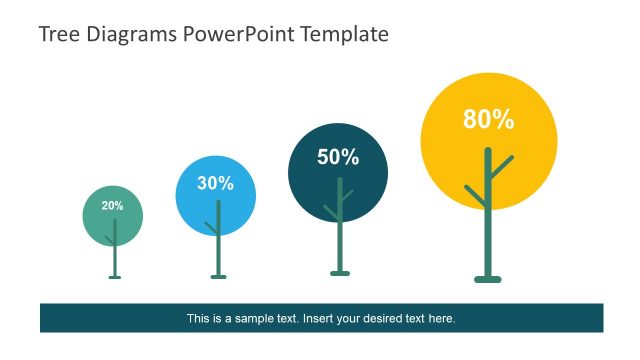 Tree Diagrams PowerPoint Template

20%

30%

50%

80%

This is a sample text. Insert your desired text here.